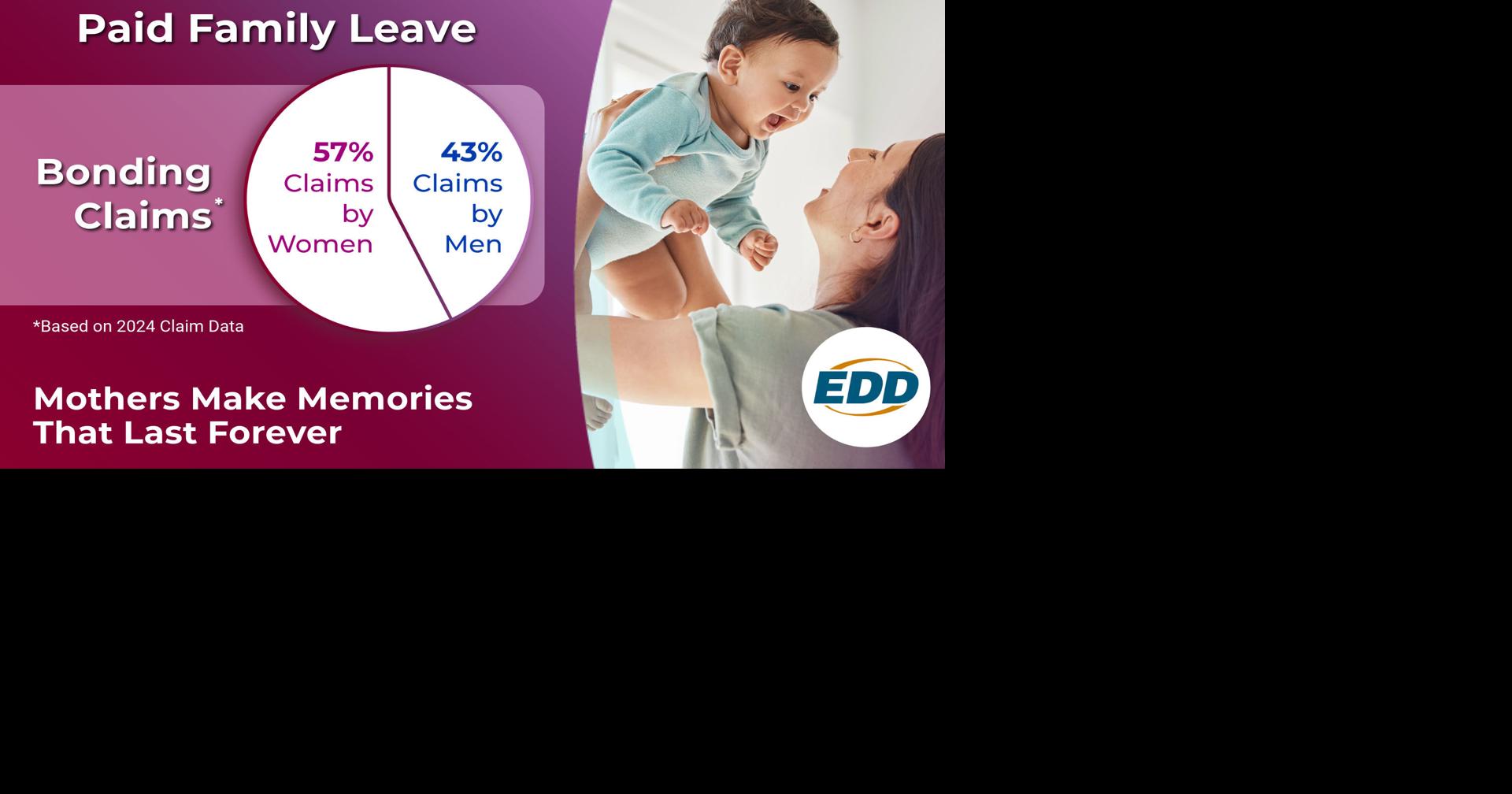 Paid Family Leave

Bonding Claims*

57% Claims by Women

43% Claims by Men

*Based on 2024 Claim Data

Mothers Make Memories That Last Forever

EDD